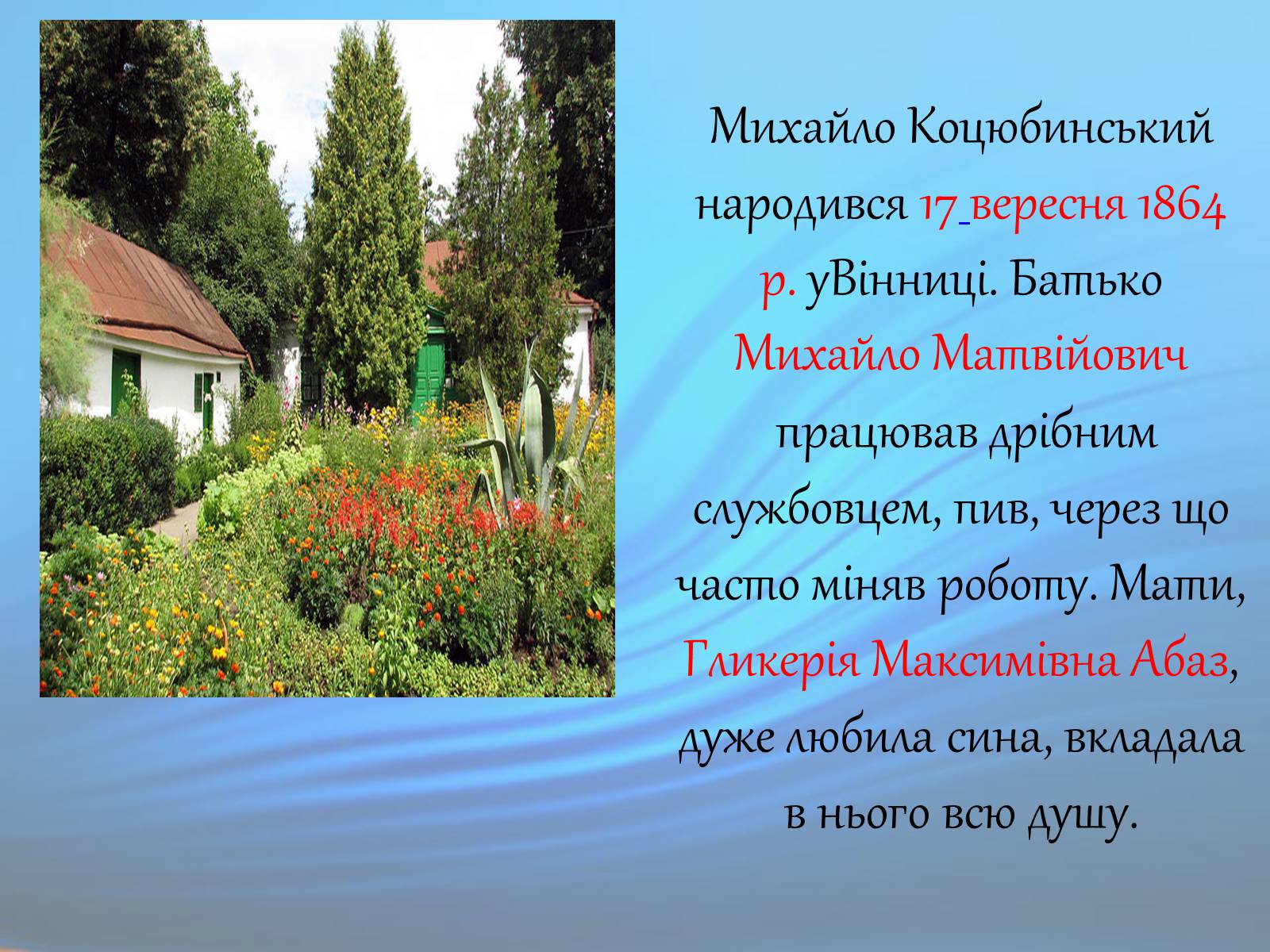 Михайло Коцюбинський народився 17 вересня 1864 р. уВінниці. Батько Михайло Матвійович працював дрібним службовцем, пив, через що часто міняв роботу. Мати, Гликерія Максимівна Абаз, дуже любила сина, вкладала в нього всю душу.